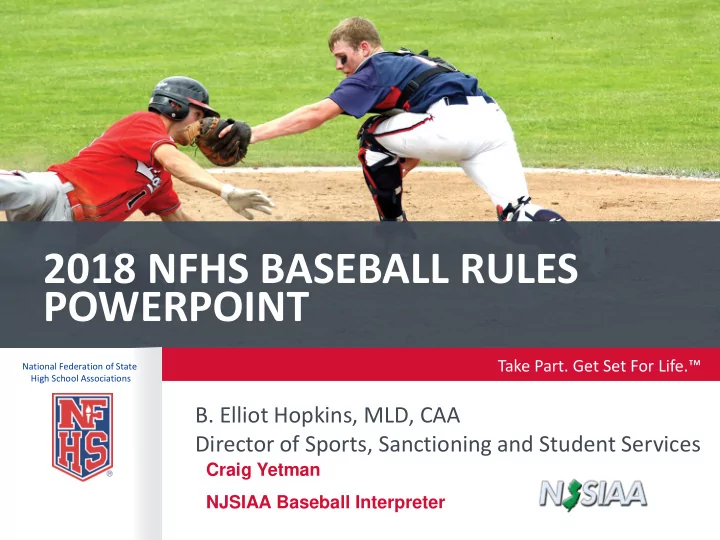 2018 NFHS BASEBALL RULES POWERPOINT

National Federation of State High School Associations

NFHS

Take Part. Get Set For Life.™

B. Elliot Hopkins, MLD, CAA
Director of Sports, Sanctioning and Student Services

Craig Yetman

NJSIAA Baseball Interpreter

NJSIAA